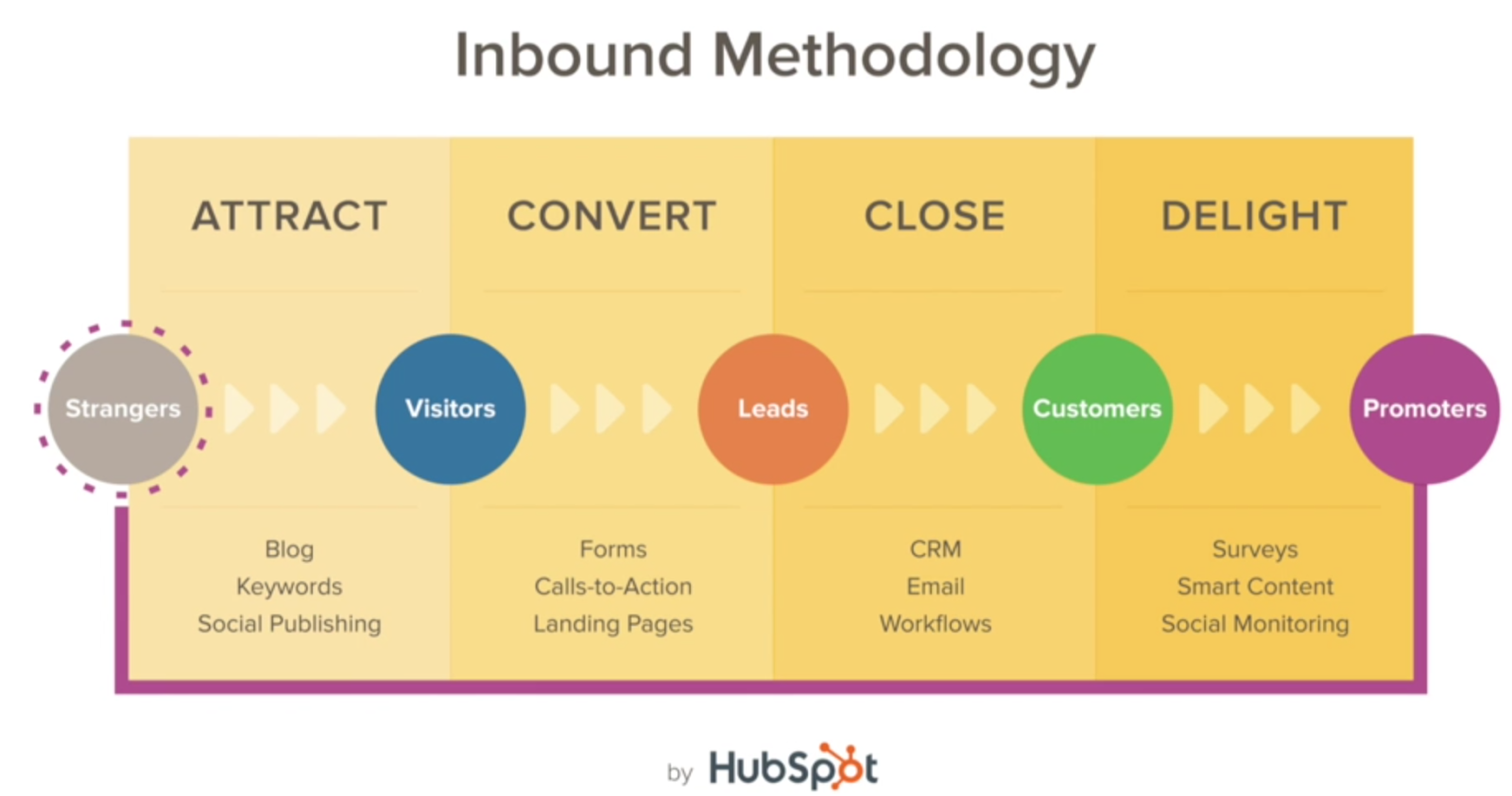 Inbound Methodology

ATTRACT

CONVERT

CLOSE

DELIGHT

Strangers

Visitors

Leads

Customers

Promoters

Blog
Keywords
Social Publishing

Forms
Calls-to-Action
Landing Pages

CRM
Email
Workflows

Surveys
Smart Content
Social Monitoring

by HubSpot